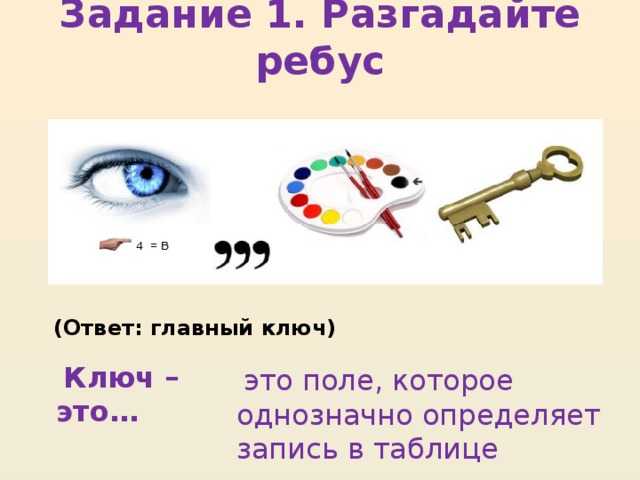 Задание 1. Разгадайте ребус

4 = В

,,,

(Ответ: главный ключ)

Ключ – это…

это поле, которое однозначно определяет запись в таблице